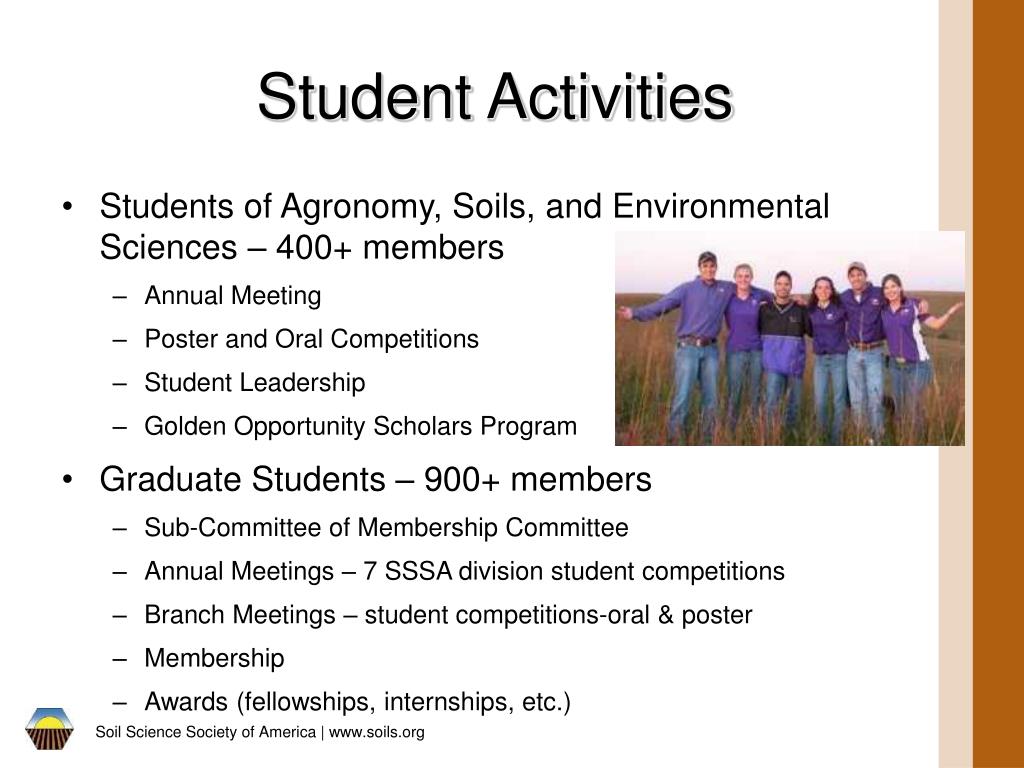 Student Activities

• Students of Agronomy, Soils, and Environmental Sciences – 400+ members
 – Annual Meeting
 – Poster and Oral Competitions
 – Student Leadership
 – Golden Opportunity Scholars Program

• Graduate Students – 900+ members
 – Sub-Committee of Membership Committee
 – Annual Meetings – 7 SSSA division student competitions
 – Branch Meetings – student competitions-oral & poster
 – Membership
 – Awards (fellowships, internships, etc.)

Soil Science Society of America | www.soils.org